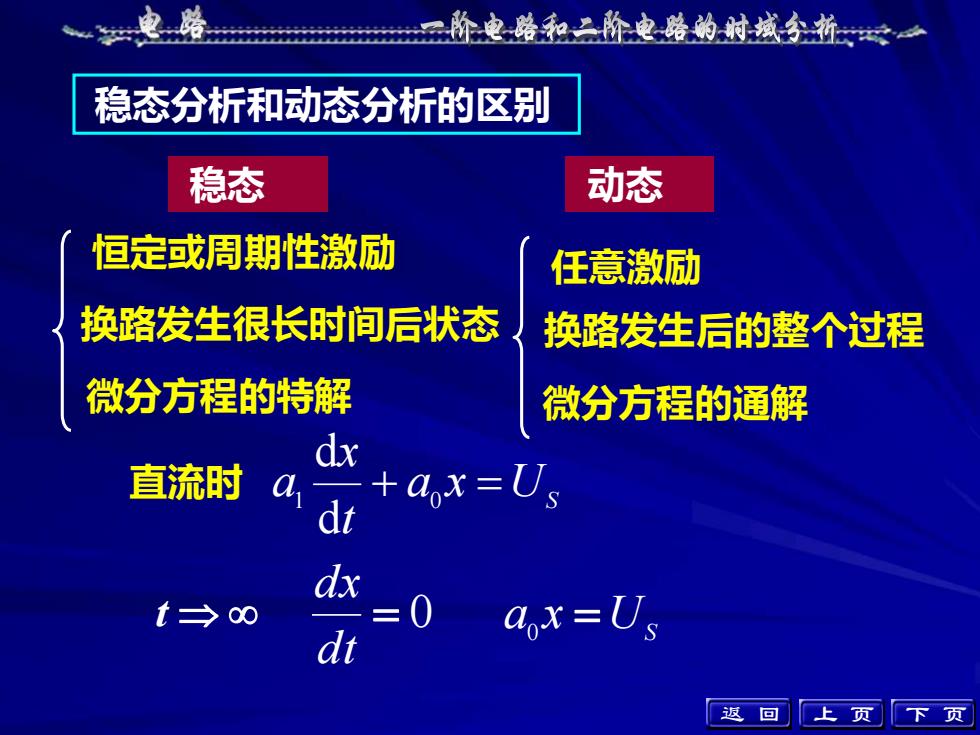 电 路　　一阶电路和二阶电路的时域分析

稳态分析和动态分析的区别

稳态

恒定或周期性激励
换路发生很长时间后状态
微分方程的特解

动态

任意激励
换路发生后的整个过程
微分方程的通解

直流时 $a_1\frac{\mathrm{d}x}{\mathrm{d}t}+a_0x=U_S$

$t\Rightarrow\infty$ $\frac{dx}{dt}=0$ $a_0x=U_S$

返 回　上 页　下 页